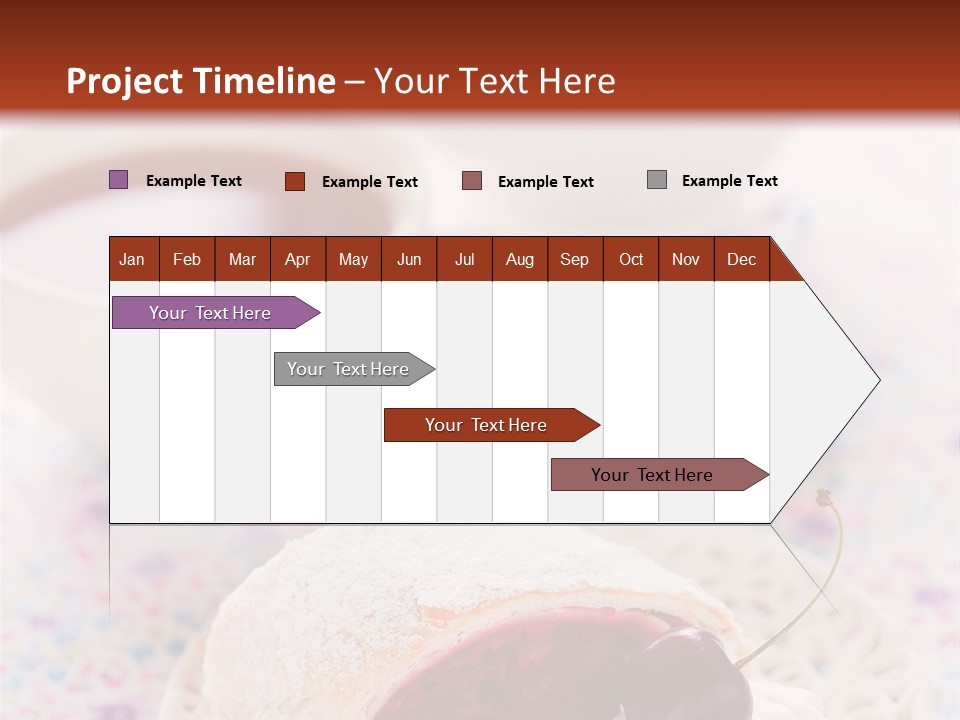 Project Timeline – Your Text Here

Example Text
Example Text
Example Text
Example Text

| Jan | Feb | Mar | Apr | May | Jun | Jul | Aug | Sep | Oct | Nov | Dec |
|---|---|---|---|---|---|---|---|---|---|---|---|

Your Text Here
Your Text Here
Your Text Here
Your Text Here